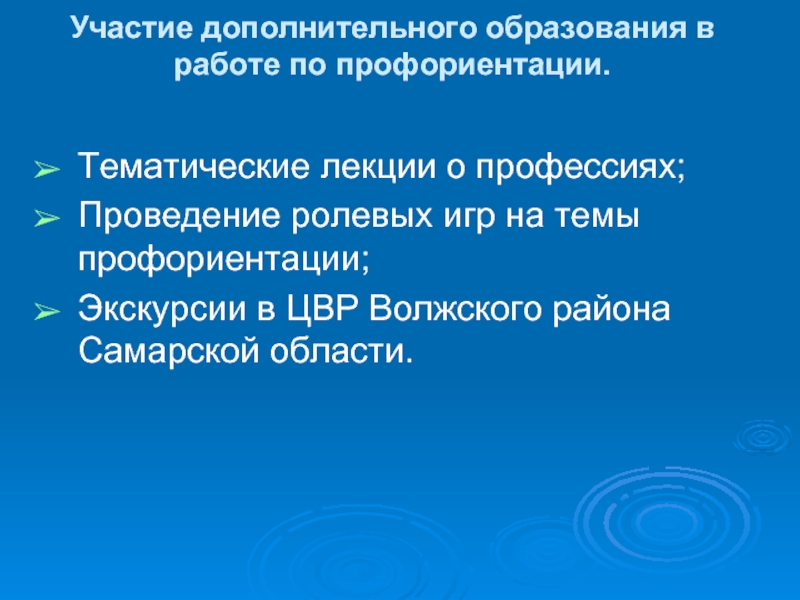 Участие дополнительного образования в работе по профориентации.

➢ Тематические лекции о профессиях;
➢ Проведение ролевых игр на темы профориентации;
➢ Экскурсии в ЦВР Волжского района Самарской области.